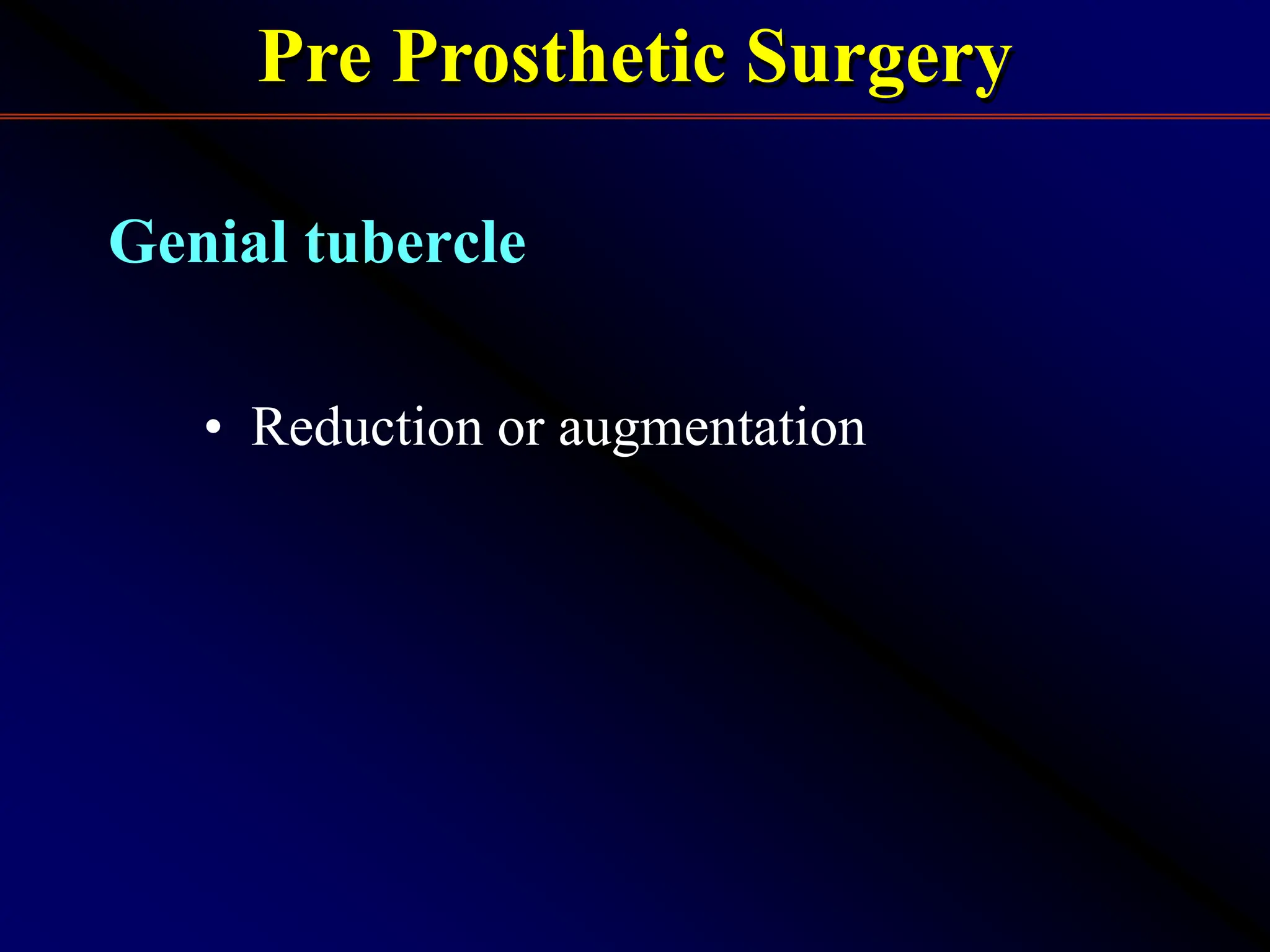 Pre Prosthetic Surgery

Genial tubercle

• Reduction or augmentation